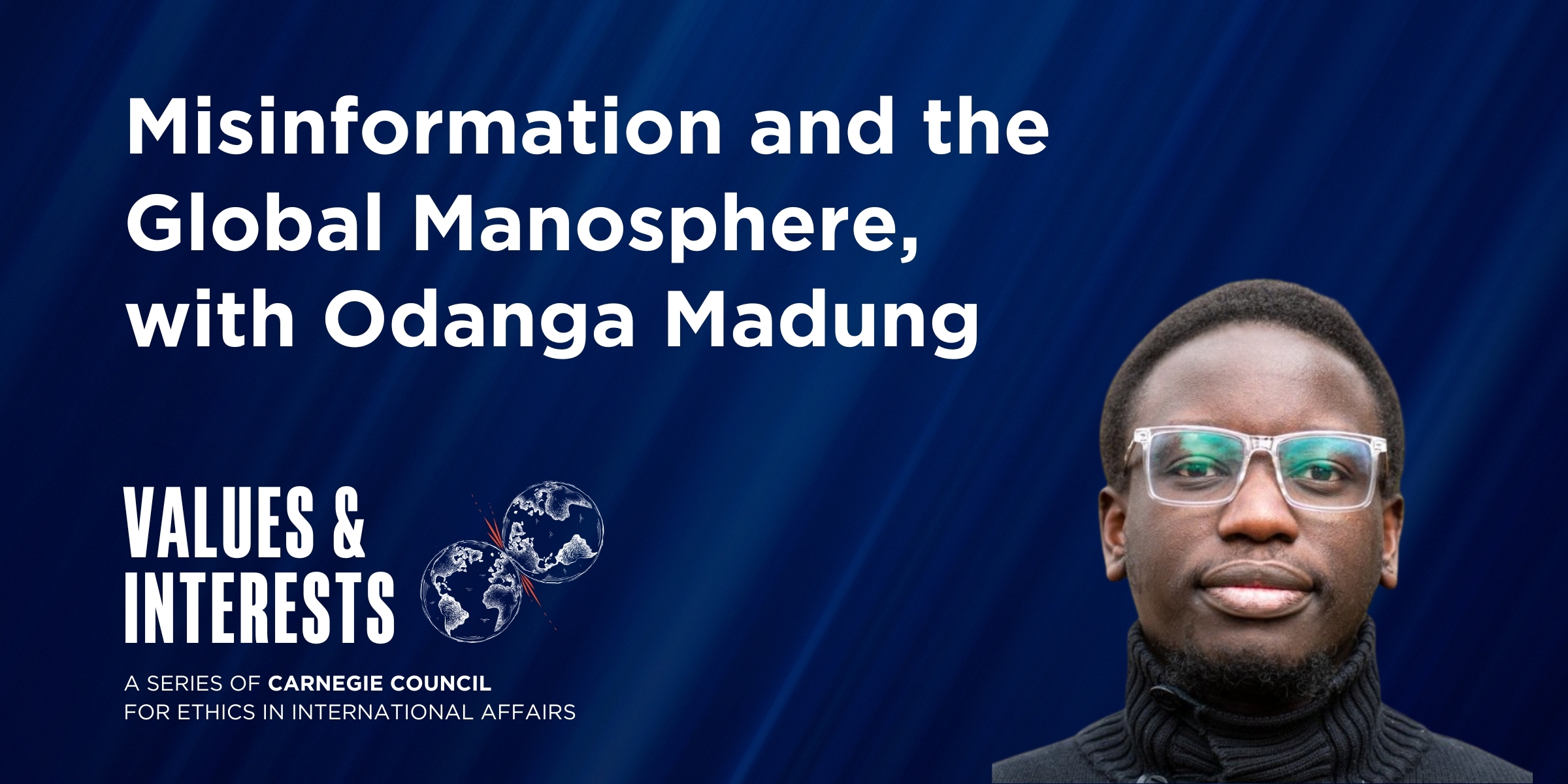 Misinformation and the Global Manosphere, with Odanga Madung

VALUES & INTERESTS

A SERIES OF CARNEGIE COUNCIL FOR ETHICS IN INTERNATIONAL AFFAIRS